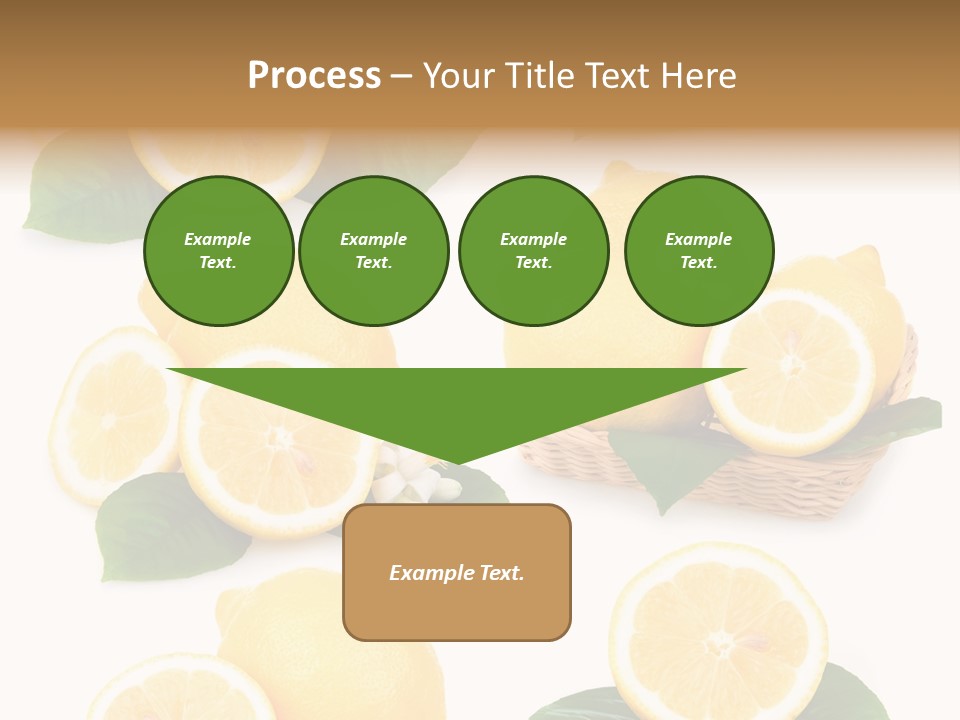 Process – Your Title Text Here

Example Text.

Example Text.

Example Text.

Example Text.

Example Text.